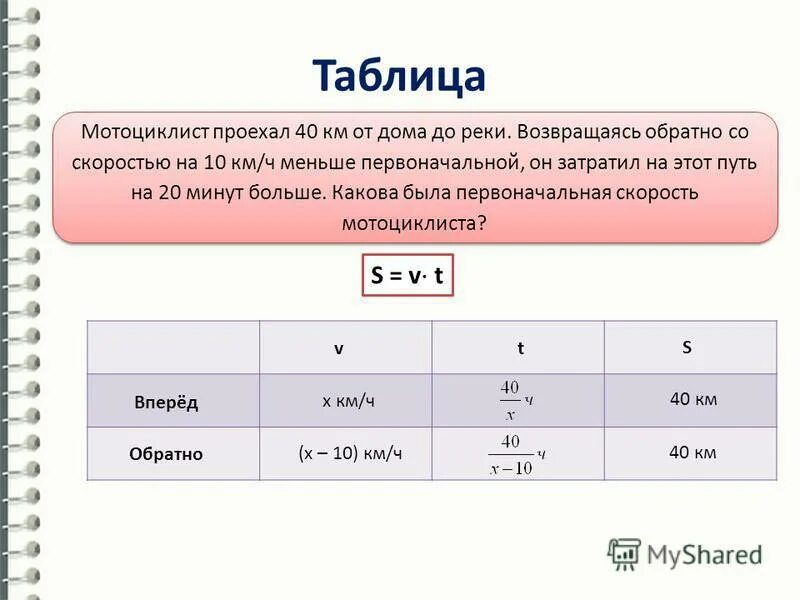 Таблица

Мотоциклист проехал 40 км от дома до реки. Возвращаясь обратно со скоростью на 10 км/ч меньше первоначальной, он затратил на этот путь на 20 минут больше. Какова была первоначальная скорость мотоциклиста?

S = v· t

| | v | t | S |
|---|---|---|---|
| Вперёд | x км/ч | $\frac{40}{x}$ ч | 40 км |
| Обратно | (x – 10) км/ч | $\frac{40}{x-10}$ ч | 40 км |

MyShared